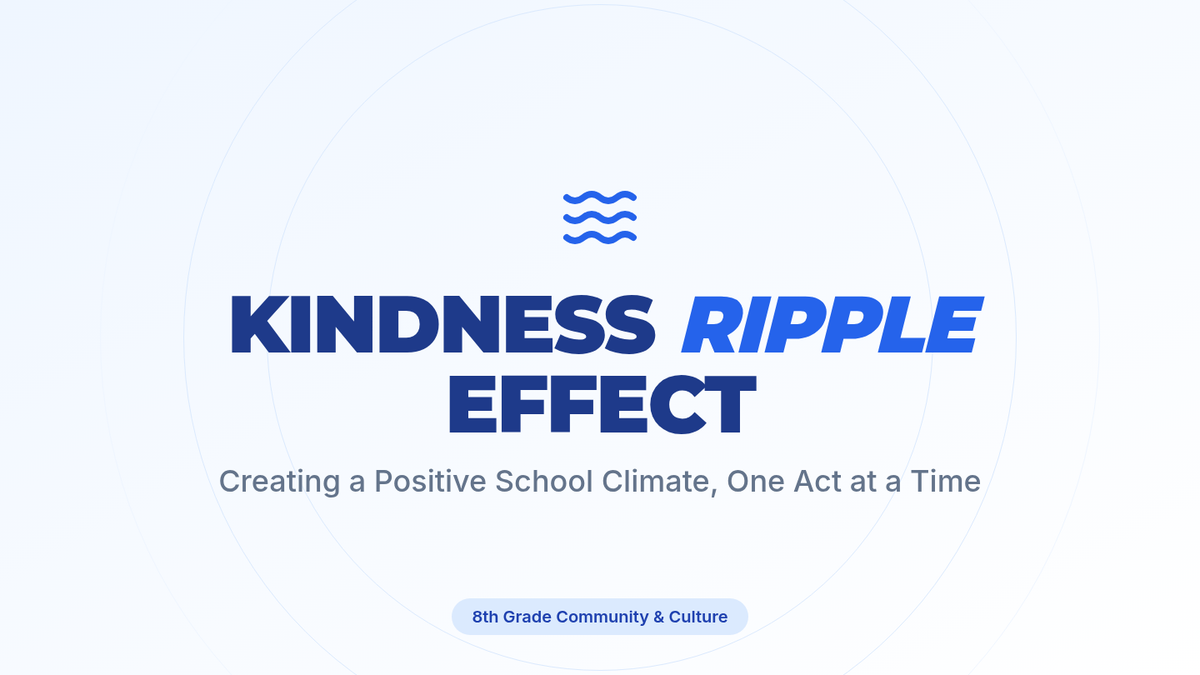 KINDNESS RIPPLE EFFECT

Creating a Positive School Climate, One Act at a Time

8th Grade Community & Culture